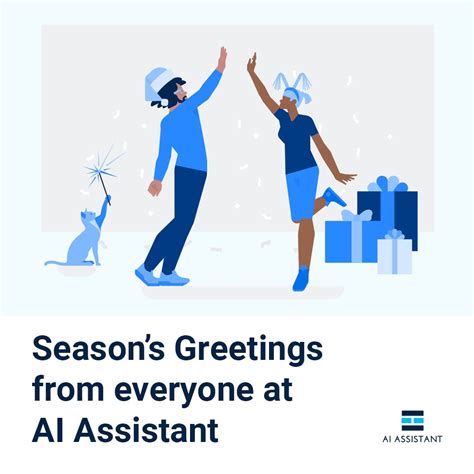 Season's Greetings from everyone at AI Assistant

AI ASSISTANT